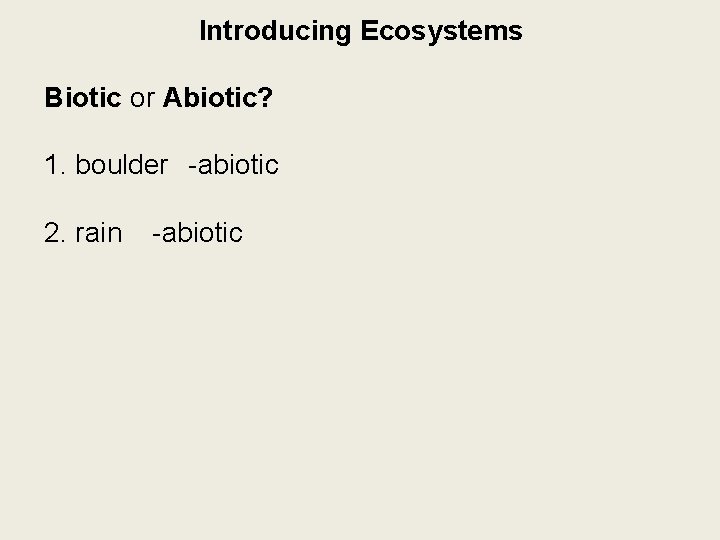 Introducing Ecosystems

Biotic or Abiotic?

1. boulder -abiotic

2. rain -abiotic